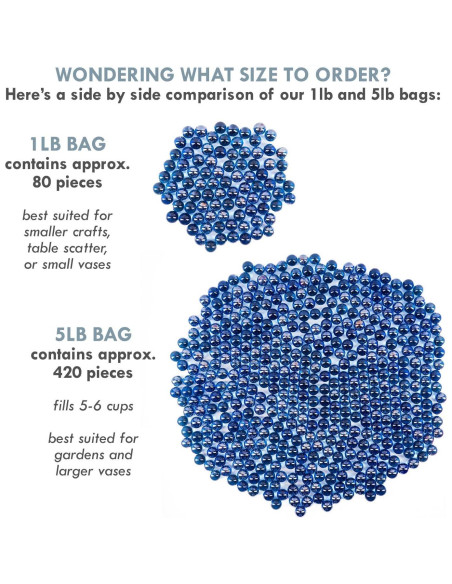 WONDERING WHAT SIZE TO ORDER?
Here's a side by side comparison of our 1lb and 5lb bags:

1LB BAG
contains approx. 80 pieces

best suited for smaller crafts, table scatter, or small vases

5LB BAG
contains approx. 420 pieces

fills 5-6 cups

best suited for gardens and larger vases